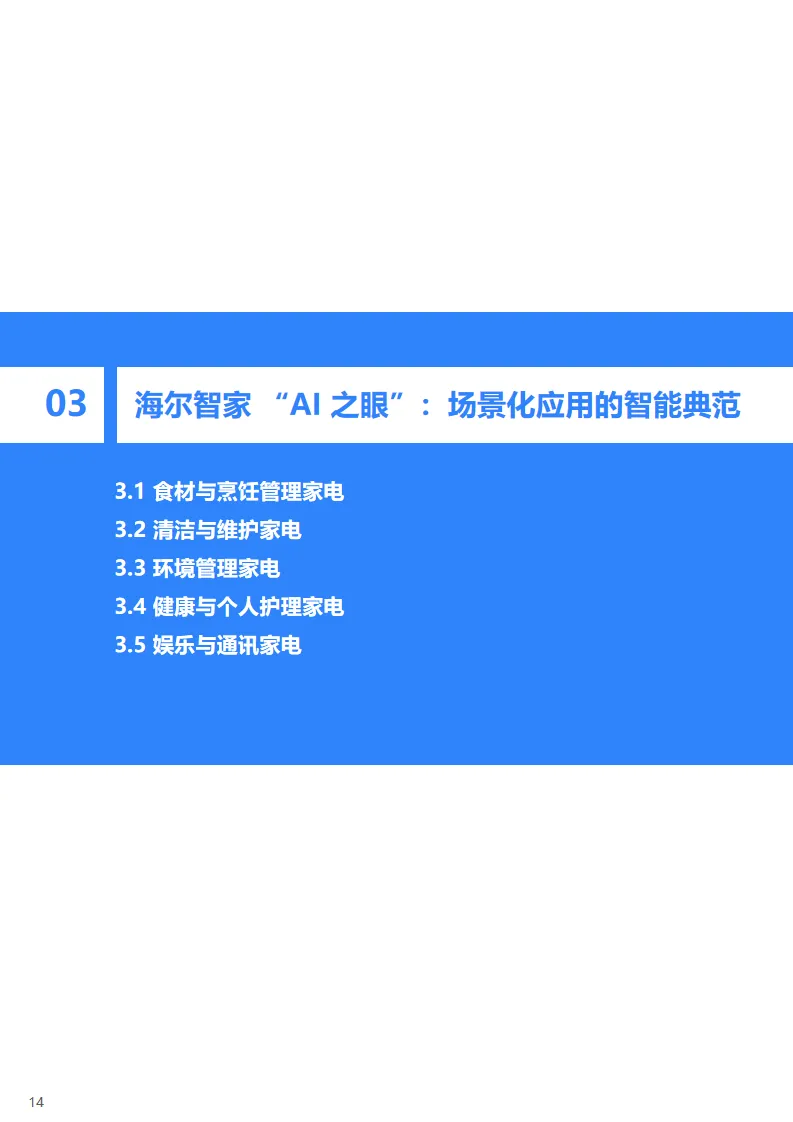 03

海尔智家 “AI 之眼”：场景化应用的智能典范

3.1 食材与烹饪管理家电
3.2 清洁与维护家电
3.3 环境管理家电
3.4 健康与个人护理家电
3.5 娱乐与通讯家电

14